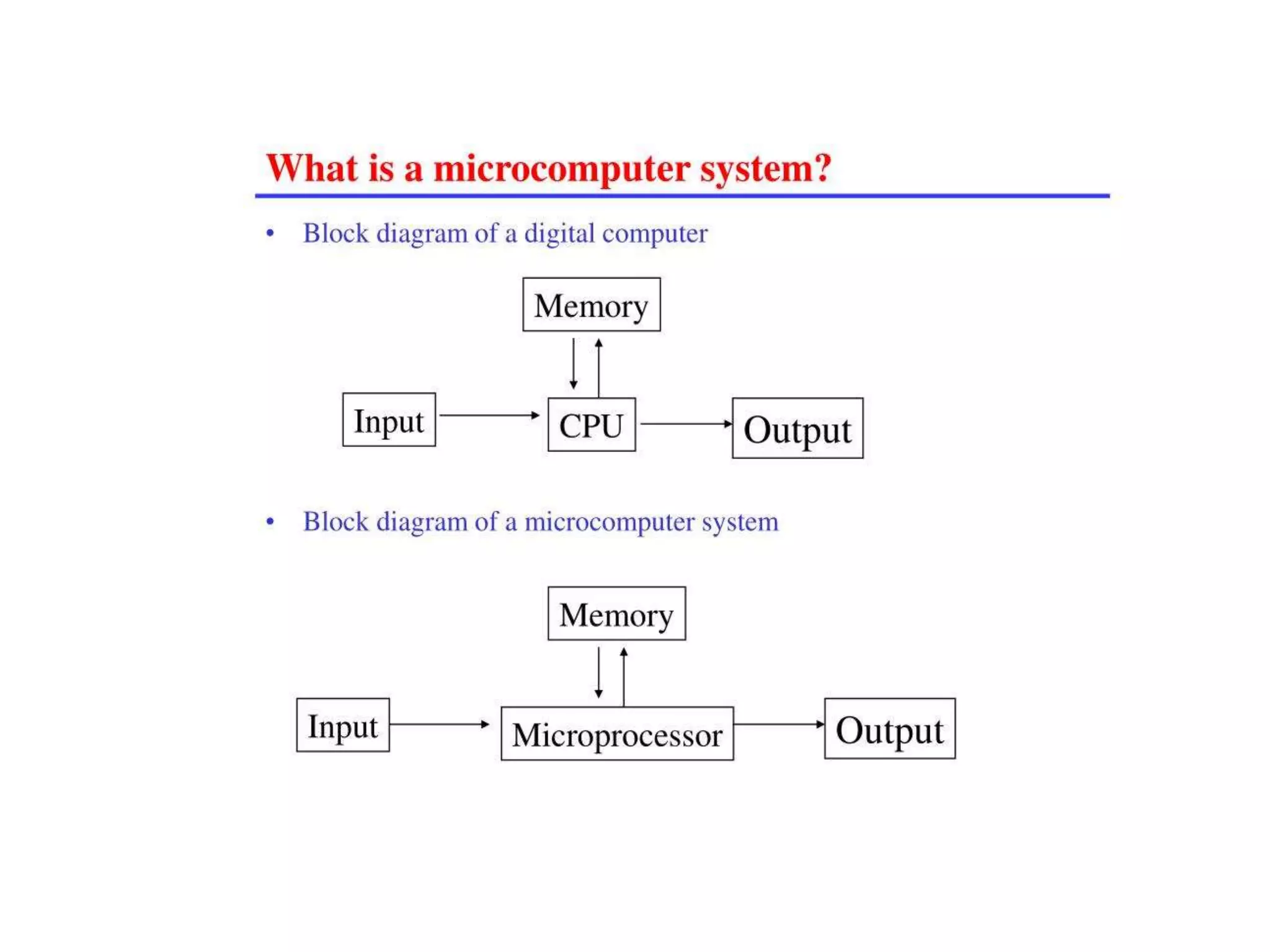 What is a microcomputer system?

• Block diagram of a digital computer

Memory

Input

CPU

Output

• Block diagram of a microcomputer system

Memory

Input

Microprocessor

Output